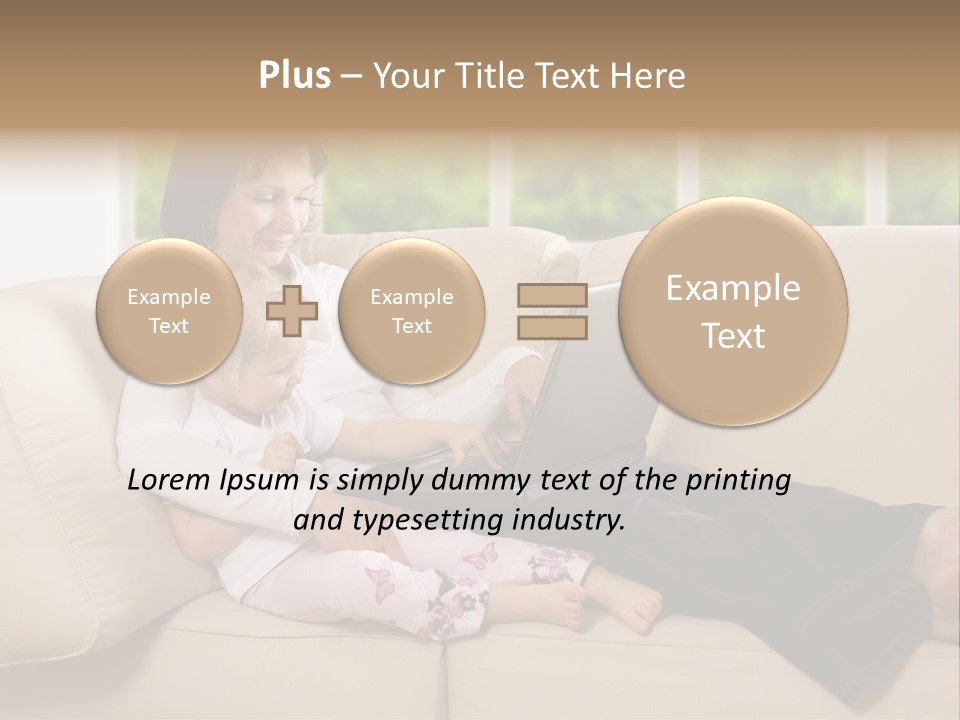 Plus – Your Title Text Here

Example Text

Example Text

Example Text

Lorem Ipsum is simply dummy text of the printing and typesetting industry.